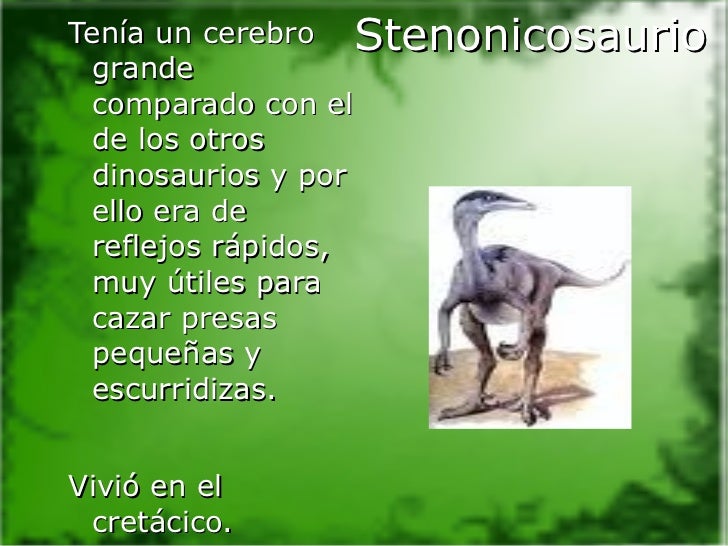 Stenonicosaurio

Tenía un cerebro grande comparado con el de los otros dinosaurios y por ello era de reflejos rápidos, muy útiles para cazar presas pequeñas y escurridizas.

Vivió en el cretácico.